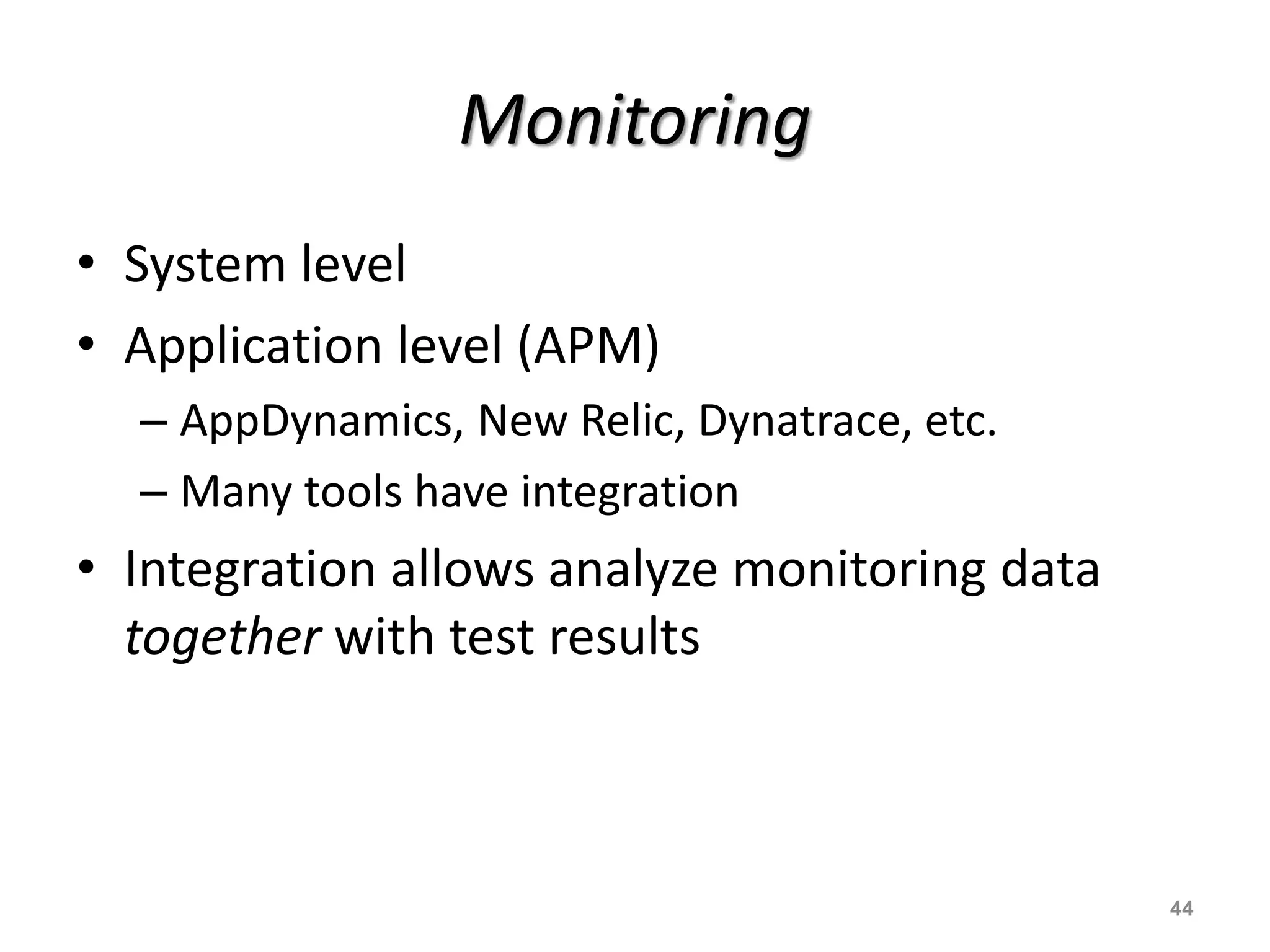 Monitoring

• System level
• Application level (APM)
– AppDynamics, New Relic, Dynatrace, etc.
– Many tools have integration
• Integration allows analyze monitoring data together with test results

44